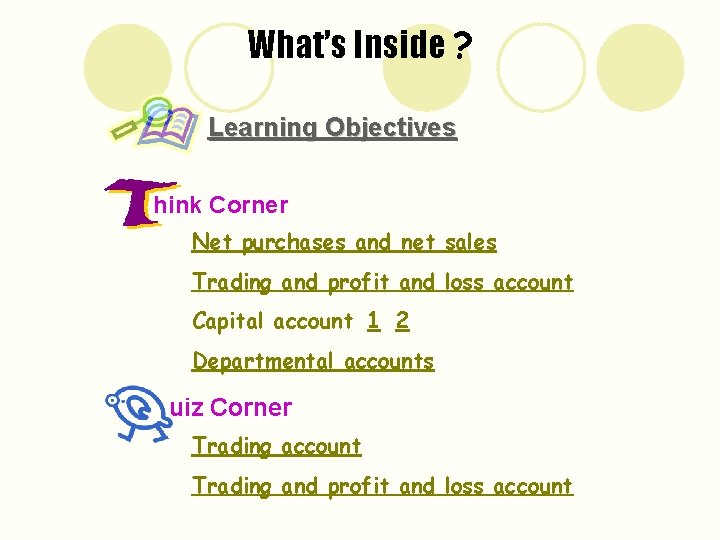 What's Inside ?

Learning Objectives

Think Corner

Net purchases and net sales

Trading and profit and loss account

Capital account 1 2

Departmental accounts

Quiz Corner

Trading account

Trading and profit and loss account